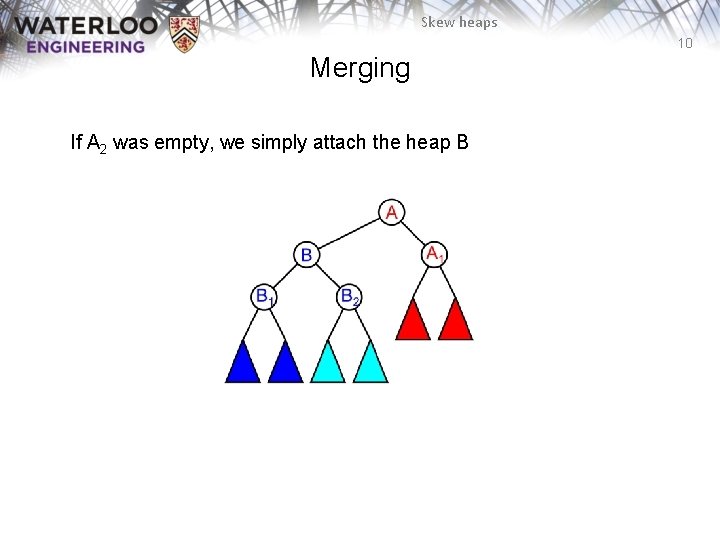 WATERLOO
ENGINEERING

Skew heaps

10

Merging

If $A_2$ was empty, we simply attach the heap B

A

B

$A_1$

$B_1$

$B_2$